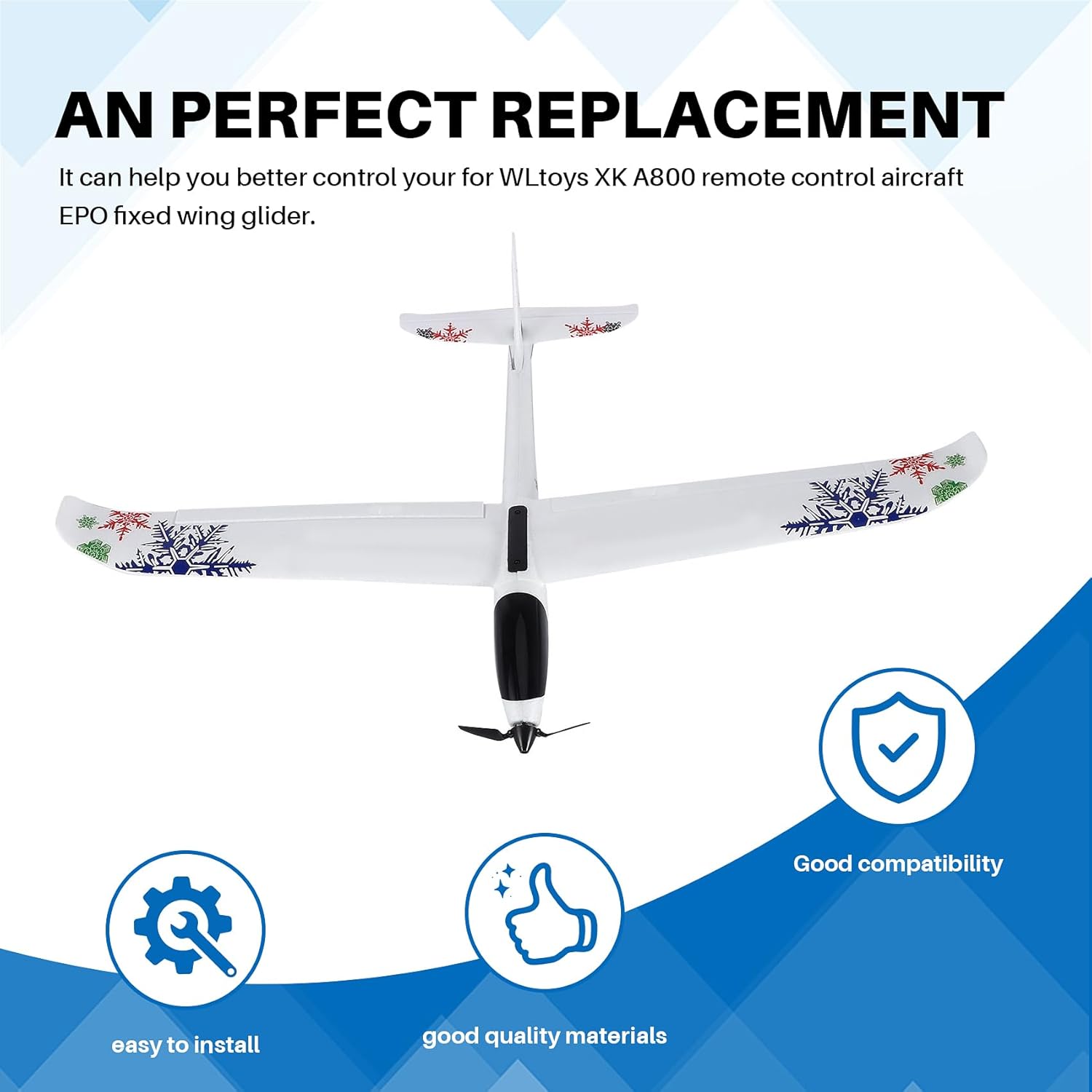 AN PERFECT REPLACEMENT

It can help you better control your for WLtoys XK A800 remote control aircraft EPO fixed wing glider.

Good compatibility

easy to install

good quality materials